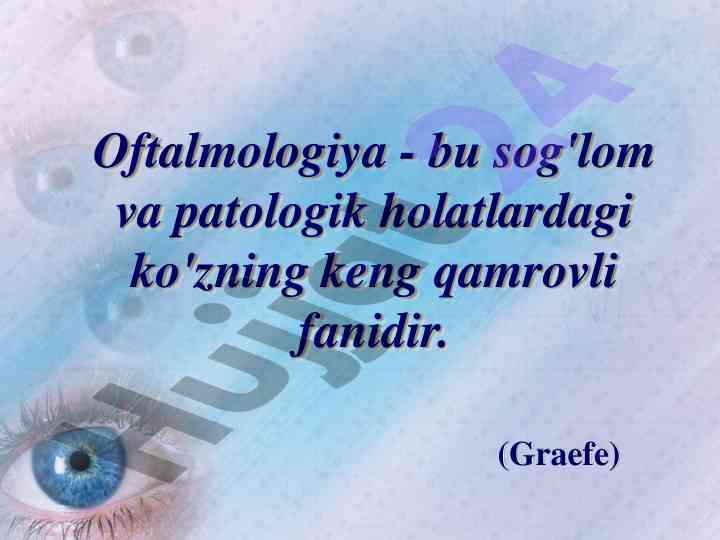 Oftalmologiya - bu sog'lom va patologik holatlardagi ko'zning keng qamrovli fanidir.

(Graefe)

Hujjat 24